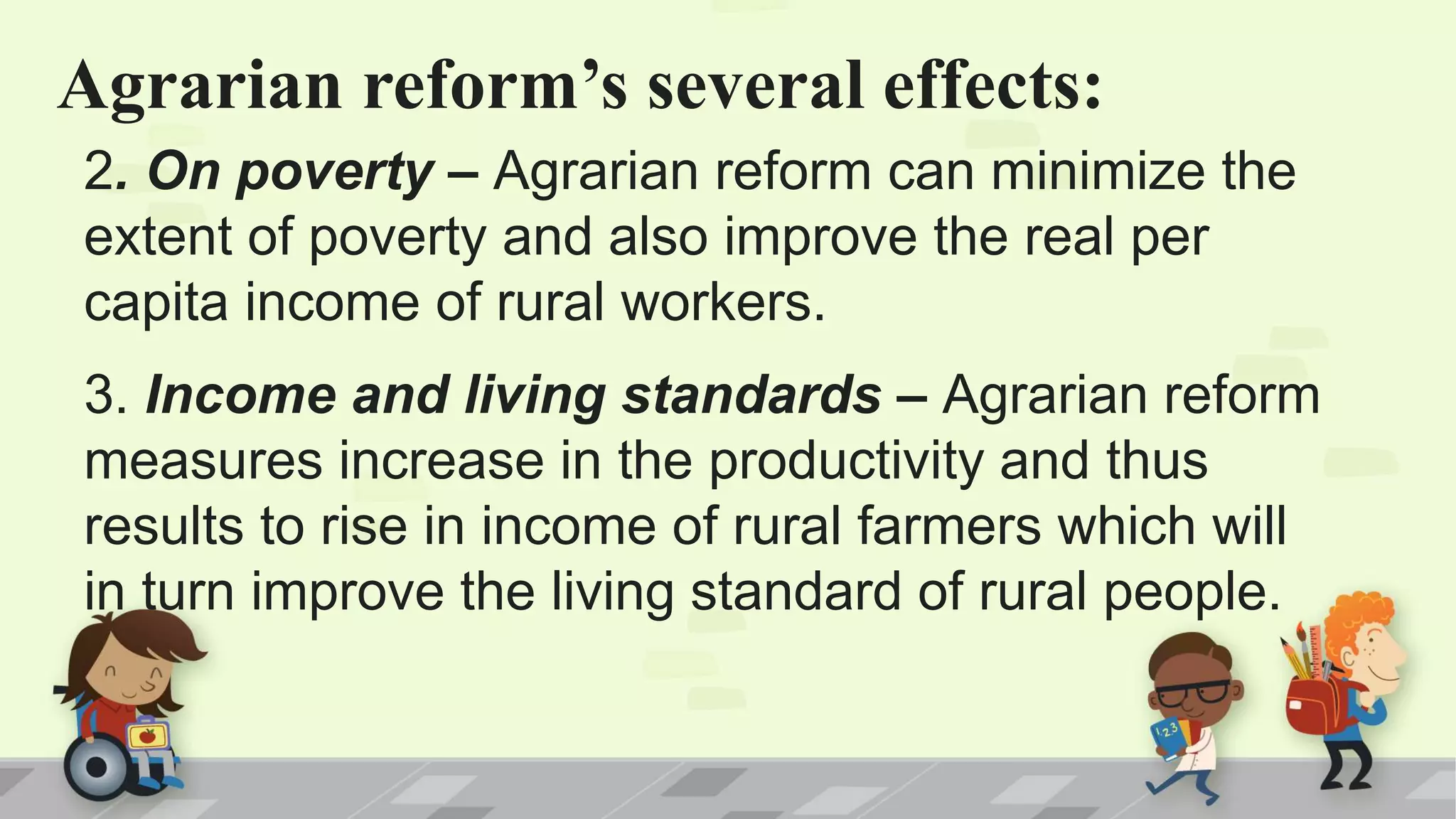 Agrarian reform's several effects:

2. On poverty – Agrarian reform can minimize the extent of poverty and also improve the real per capita income of rural workers.

3. Income and living standards – Agrarian reform measures increase in the productivity and thus results to rise in income of rural farmers which will in turn improve the living standard of rural people.

123